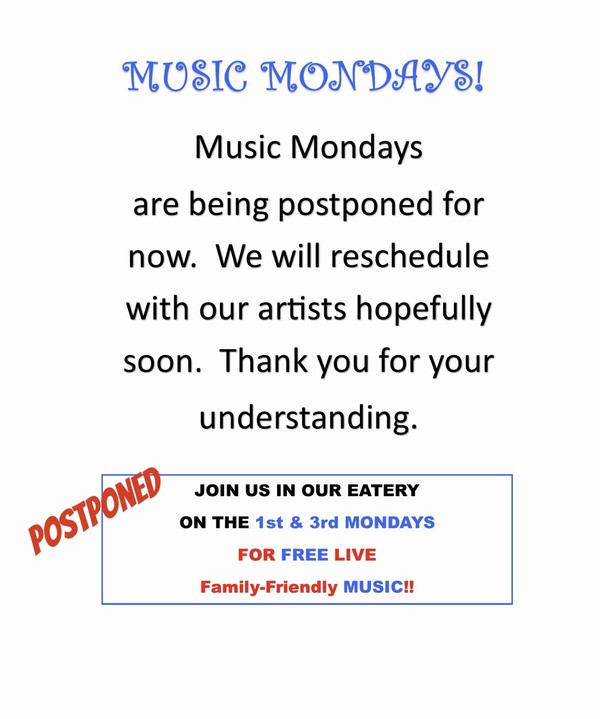 MUSIC MONDAYS!

Music Mondays are being postponed for now. We will reschedule with our artists hopefully soon. Thank you for your understanding.

POSTPONED

JOIN US IN OUR EATERY
ON THE 1st & 3rd MONDAYS
FOR FREE LIVE
Family-Friendly MUSIC!!